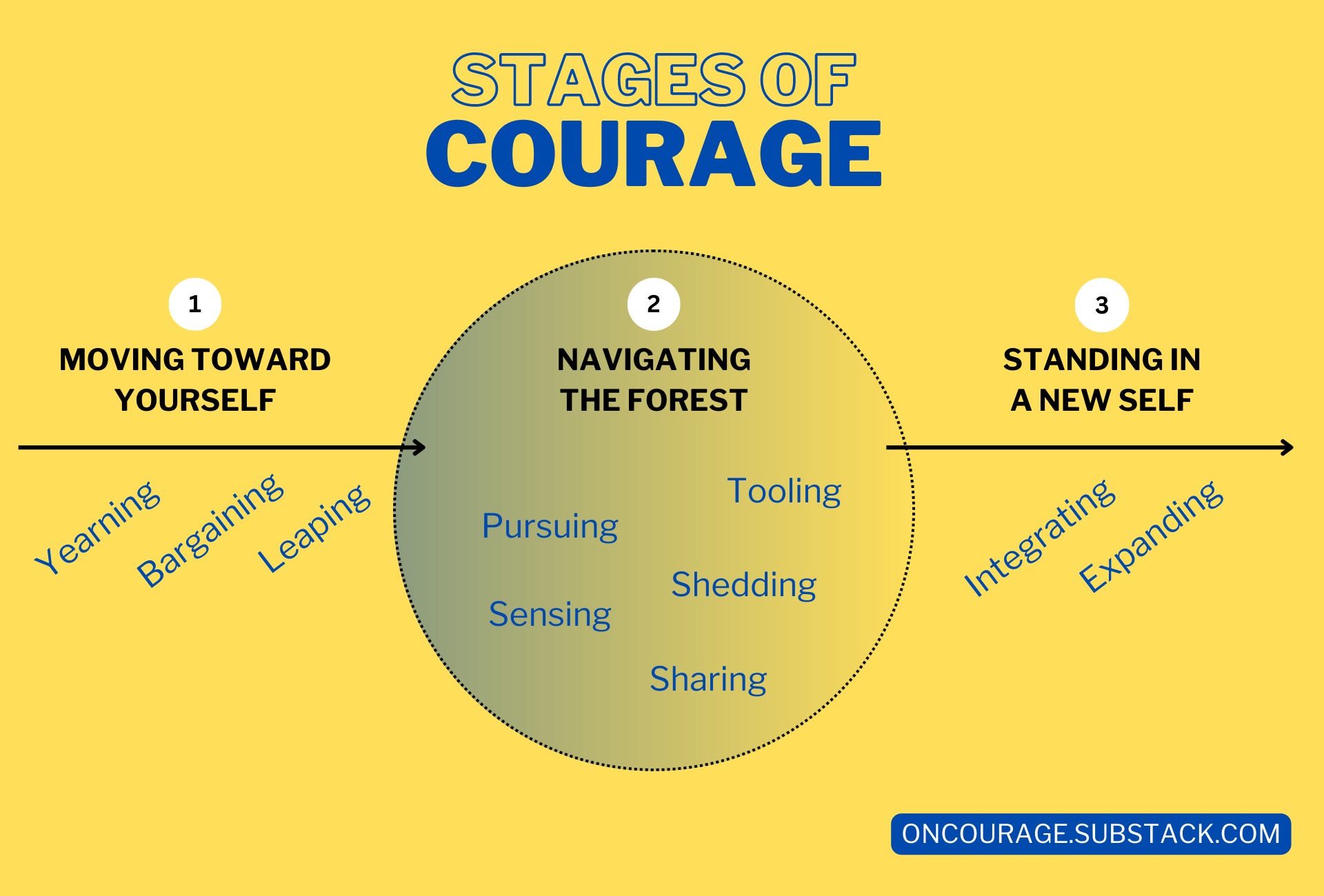 STAGES OF
COURAGE

1
MOVING TOWARD YOURSELF

Yearning
Bargaining
Leaping

2
NAVIGATING THE FOREST

Tooling
Pursuing
Shedding
Sensing
Sharing

3
STANDING IN A NEW SELF

Integrating
Expanding

ONCOURAGE.SUBSTACK.COM